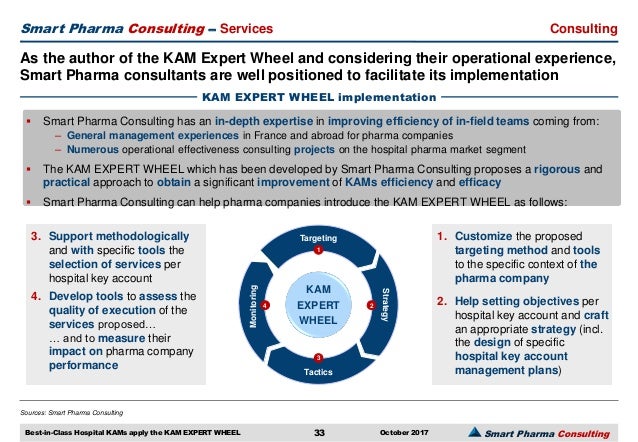 Smart Pharma Consulting – Services

Consulting

As the author of the KAM Expert Wheel and considering their operational experience, Smart Pharma consultants are well positioned to facilitate its implementation

KAM EXPERT WHEEL implementation

▪ Smart Pharma Consulting has an in-depth expertise in improving efficiency of in-field teams coming from:
– General management experiences in France and abroad for pharma companies
– Numerous operational effectiveness consulting projects on the hospital pharma market segment

▪ The KAM EXPERT WHEEL which has been developed by Smart Pharma Consulting proposes a rigorous and practical approach to obtain a significant improvement of KAMs efficiency and efficacy

▪ Smart Pharma Consulting can help pharma companies introduce the KAM EXPERT WHEEL as follows:

3. Support methodologically and with specific tools the selection of services per hospital key account

4. Develop tools to assess the quality of execution of the services proposed… … and to measure their impact on pharma company performance

Targeting
1
Strategy
2
Tactics
3
Monitoring
4
KAM EXPERT WHEEL

1. Customize the proposed targeting method and tools to the specific context of the pharma company

2. Help setting objectives per hospital key account and craft an appropriate strategy (incl. the design of specific hospital key account management plans)

Sources: Smart Pharma Consulting

Best-in-Class Hospital KAMs apply the KAM EXPERT WHEEL

33

October 2017

Smart Pharma Consulting